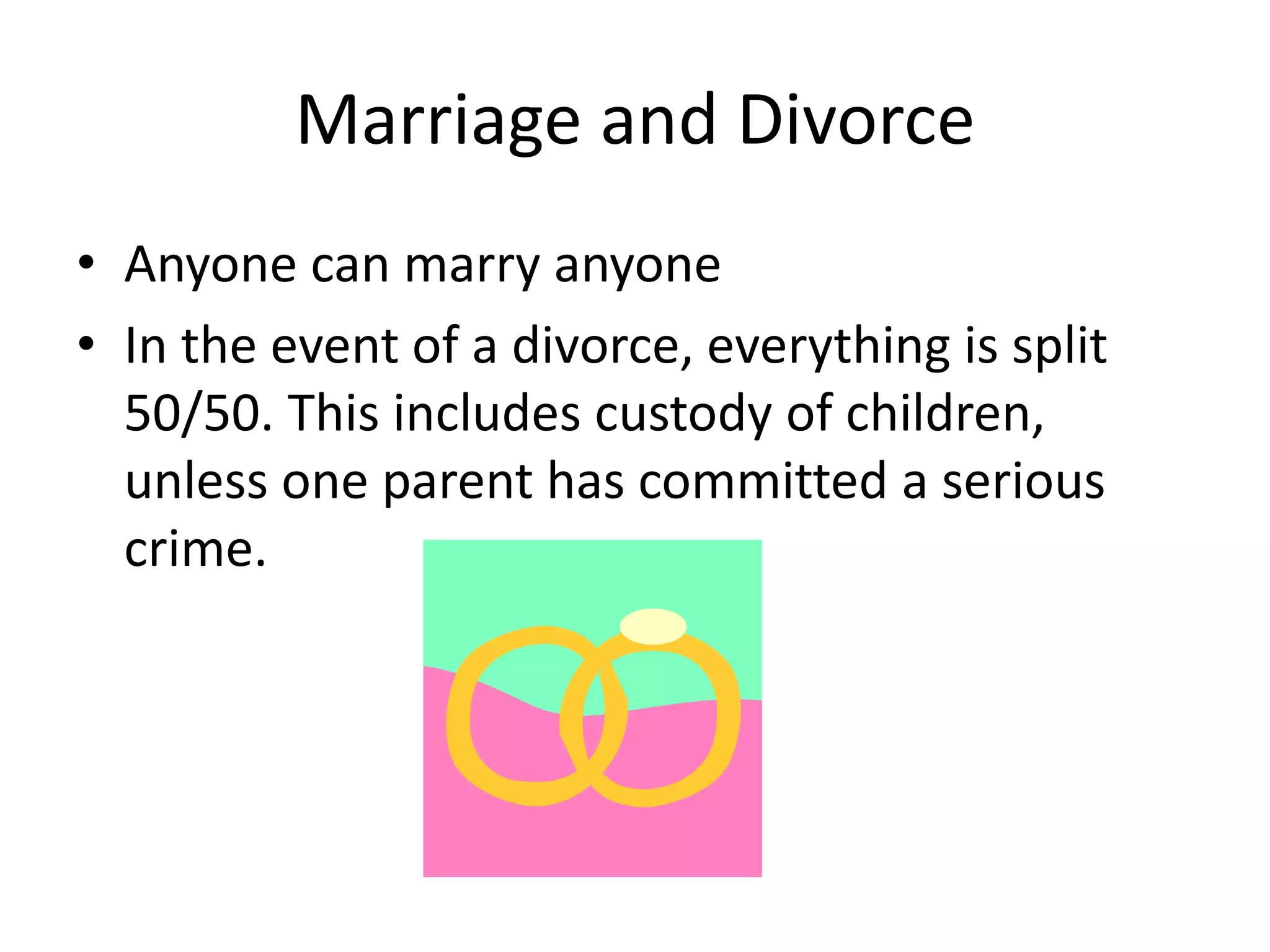 Marriage and Divorce

• Anyone can marry anyone
• In the event of a divorce, everything is split 50/50. This includes custody of children, unless one parent has committed a serious crime.